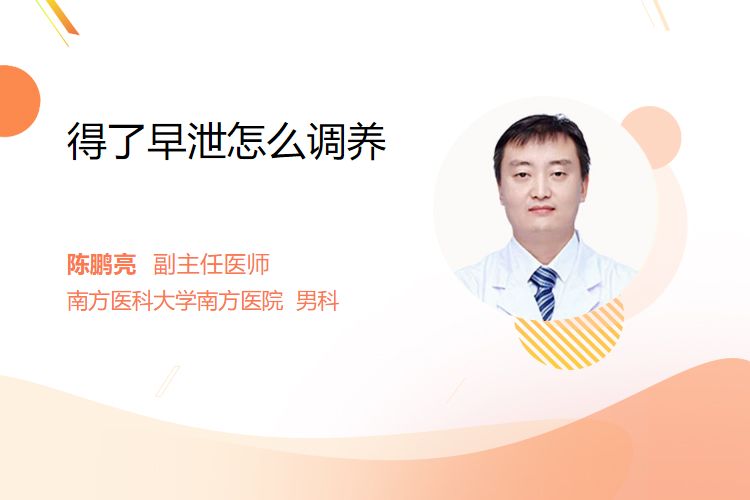 得了早泄怎么调养

陈鹏亮 副主任医师
南方医科大学南方医院 男科